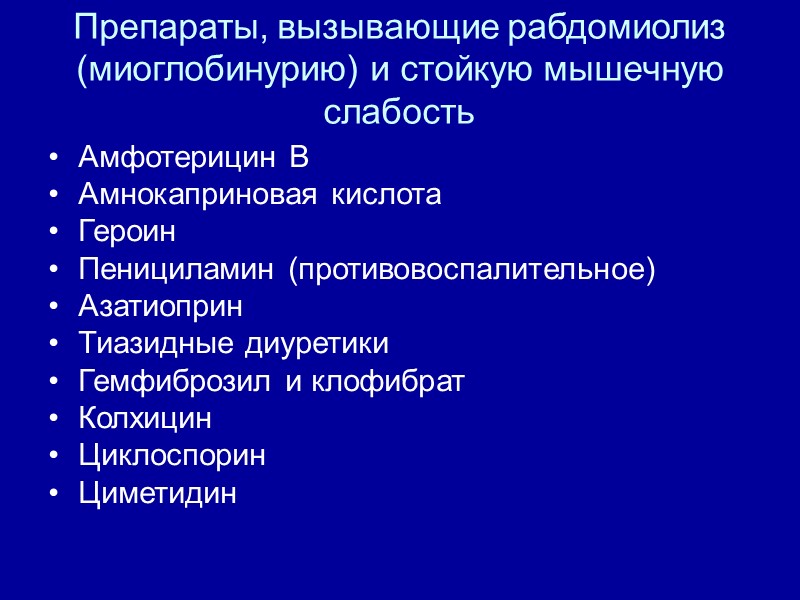 Препараты, вызывающие рабдомиолиз (миоглобинурию) и стойкую мышечную слабость

• Амфотерицин В
• Амнокаприновая кислота
• Героин
• Пенициламин (противовоспалительное)
• Азатиоприн
• Тиазидные диуретики
• Гемфиброзил и клофибрат
• Колхицин
• Циклоспорин
• Циметидин